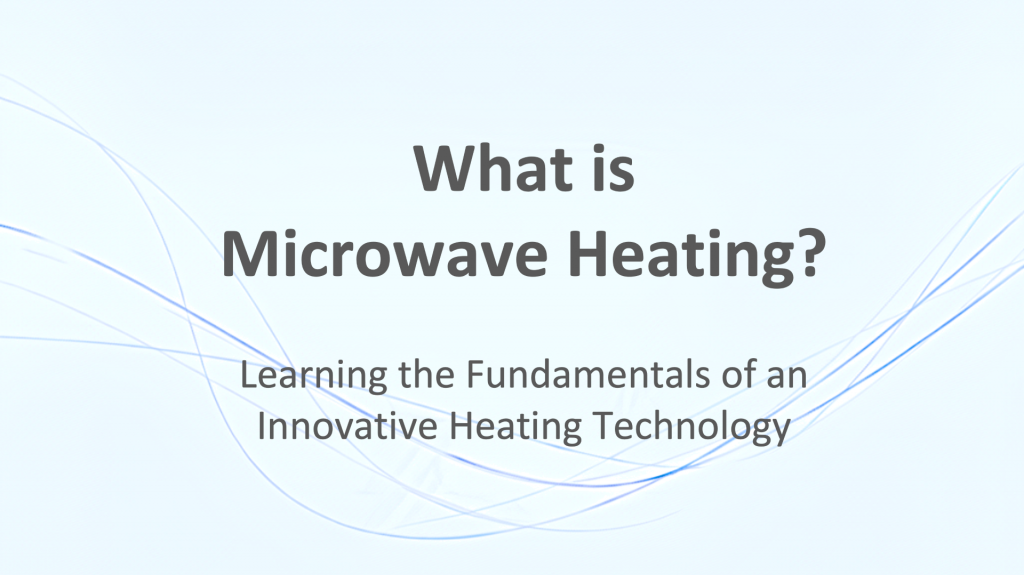 What is
Microwave Heating?

Learning the Fundamentals of an Innovative Heating Technology